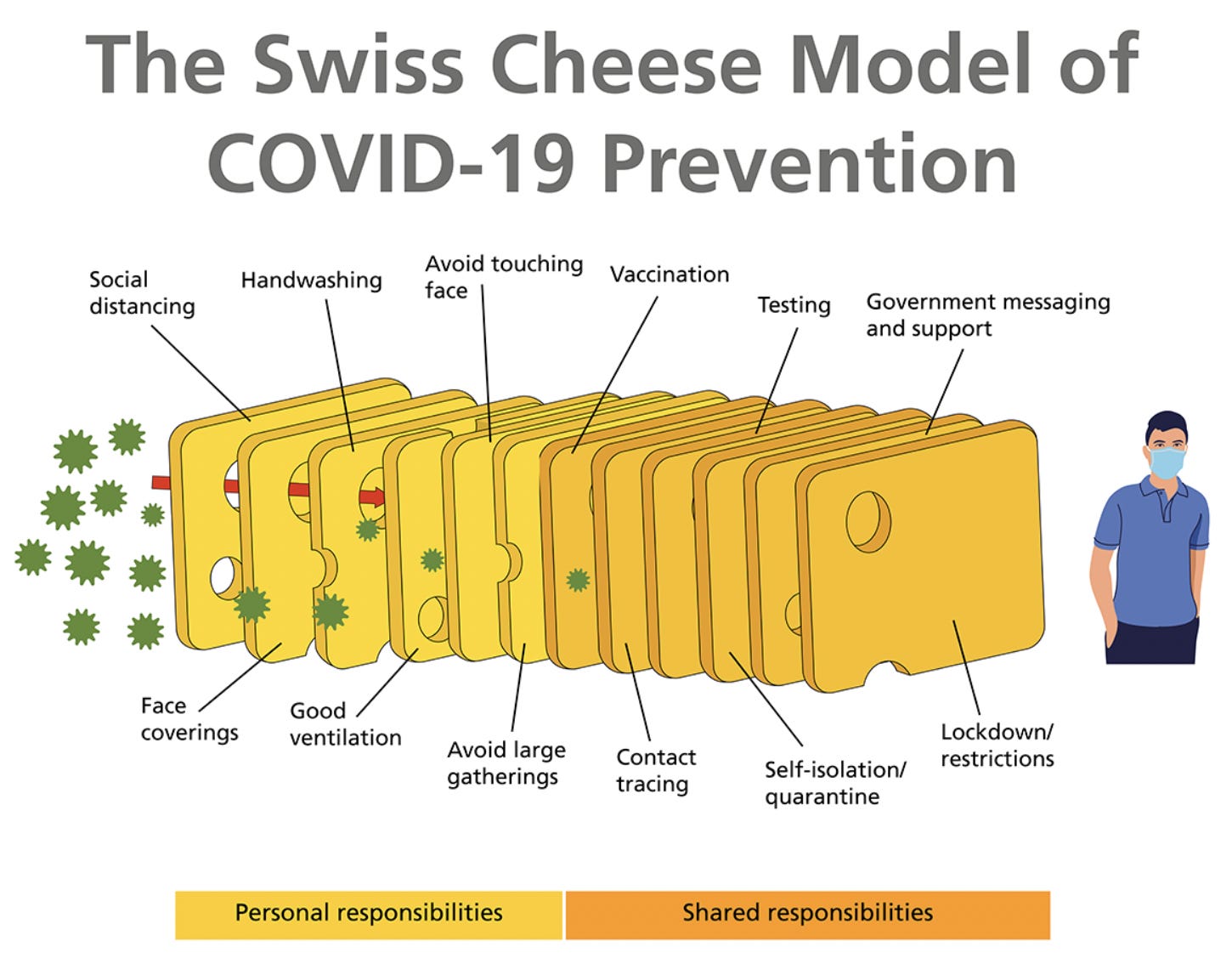 The Swiss Cheese Model of COVID-19 Prevention

Social distancing

Handwashing

Avoid touching face

Vaccination

Testing

Government messaging and support

Face coverings

Good ventilation

Avoid large gatherings

Contact tracing

Self-isolation/ quarantine

Lockdown/ restrictions

Personal responsibilities

Shared responsibilities